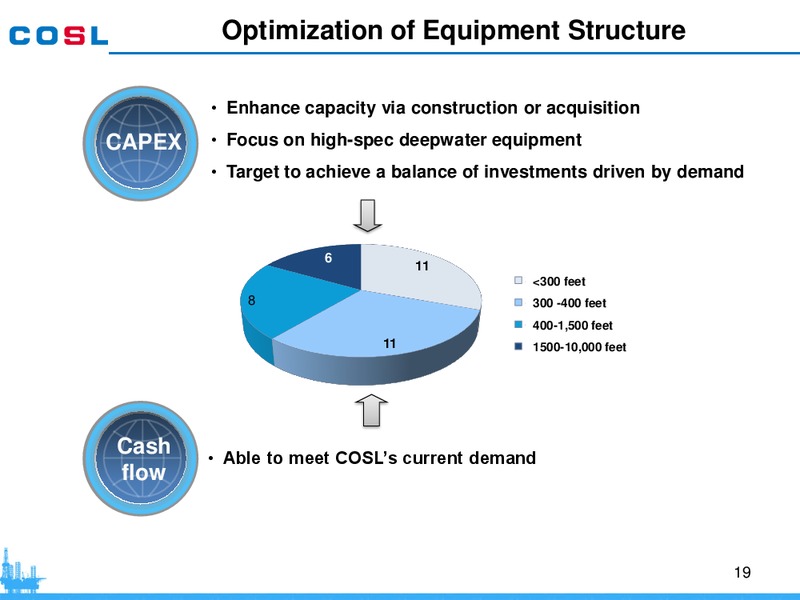 COSL

Optimization of Equipment Structure

CAPEX

• Enhance capacity via construction or acquisition
• Focus on high-spec deepwater equipment
• Target to achieve a balance of investments driven by demand

6
11
8
11

<300 feet
300 -400 feet
400-1,500 feet
1500-10,000 feet

Cash flow

• Able to meet COSL's current demand

19